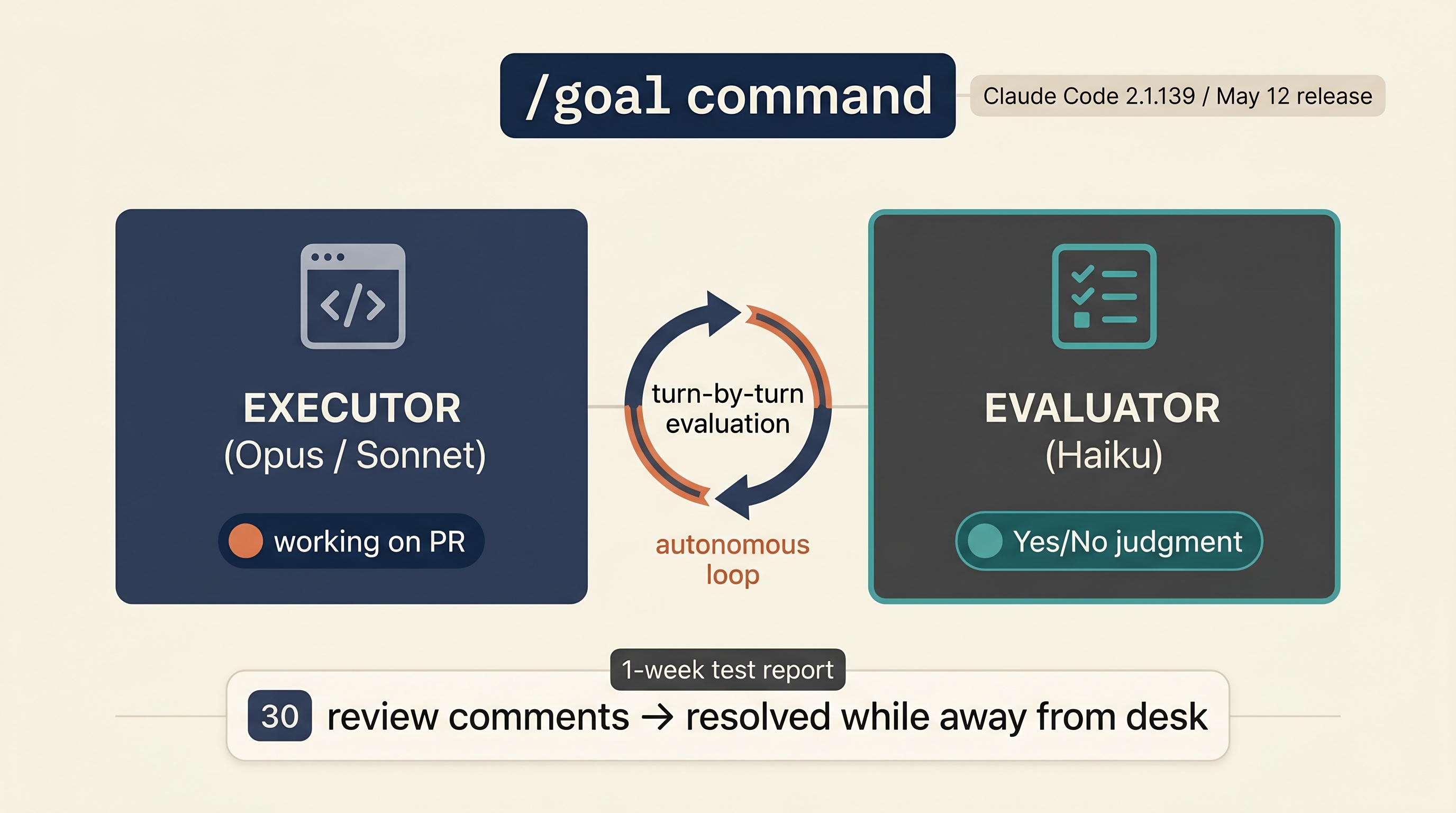 /goal command

Claude Code 2.1.139 / May 12 release

</>

EXECUTOR
(Opus / Sonnet)

working on PR

turn-by-turn evaluation

autonomous loop

EVALUATOR
(Haiku)

Yes/No judgment

1-week test report

30 review comments → resolved while away from desk